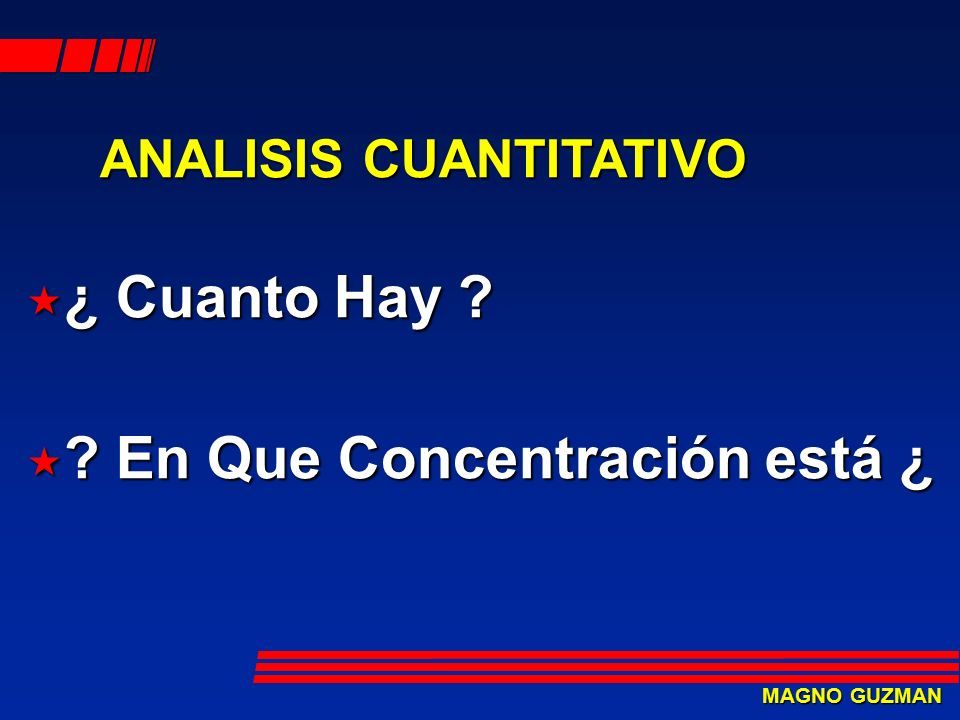 ANALISIS CUANTITATIVO

¿ Cuanto Hay ?

? En Que Concentración está ¿

MAGNO GUZMAN